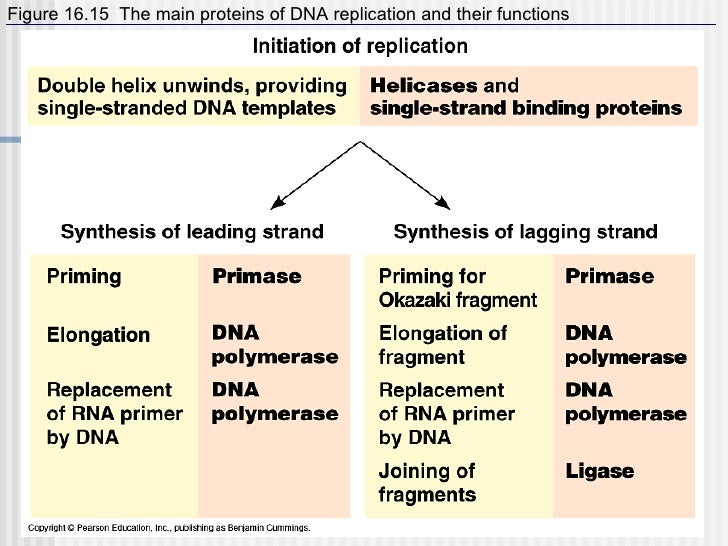 Figure 16.15 The main proteins of DNA replication and their functions

Initiation of replication

| Double helix unwinds, providing single-stranded DNA templates | Helicases and single-strand binding proteins |
|---|---|

Synthesis of leading strand

| Priming | Primase |
|---|---|
| Elongation | DNA polymerase |
| Replacement of RNA primer by DNA | DNA polymerase |

Synthesis of lagging strand

| Priming for Okazaki fragment | Primase |
|---|---|
| Elongation of fragment | DNA polymerase |
| Replacement of RNA primer by DNA | DNA polymerase |
| Joining of fragments | Ligase |

Copyright © Pearson Education, Inc., publishing as Benjamin Cummings.